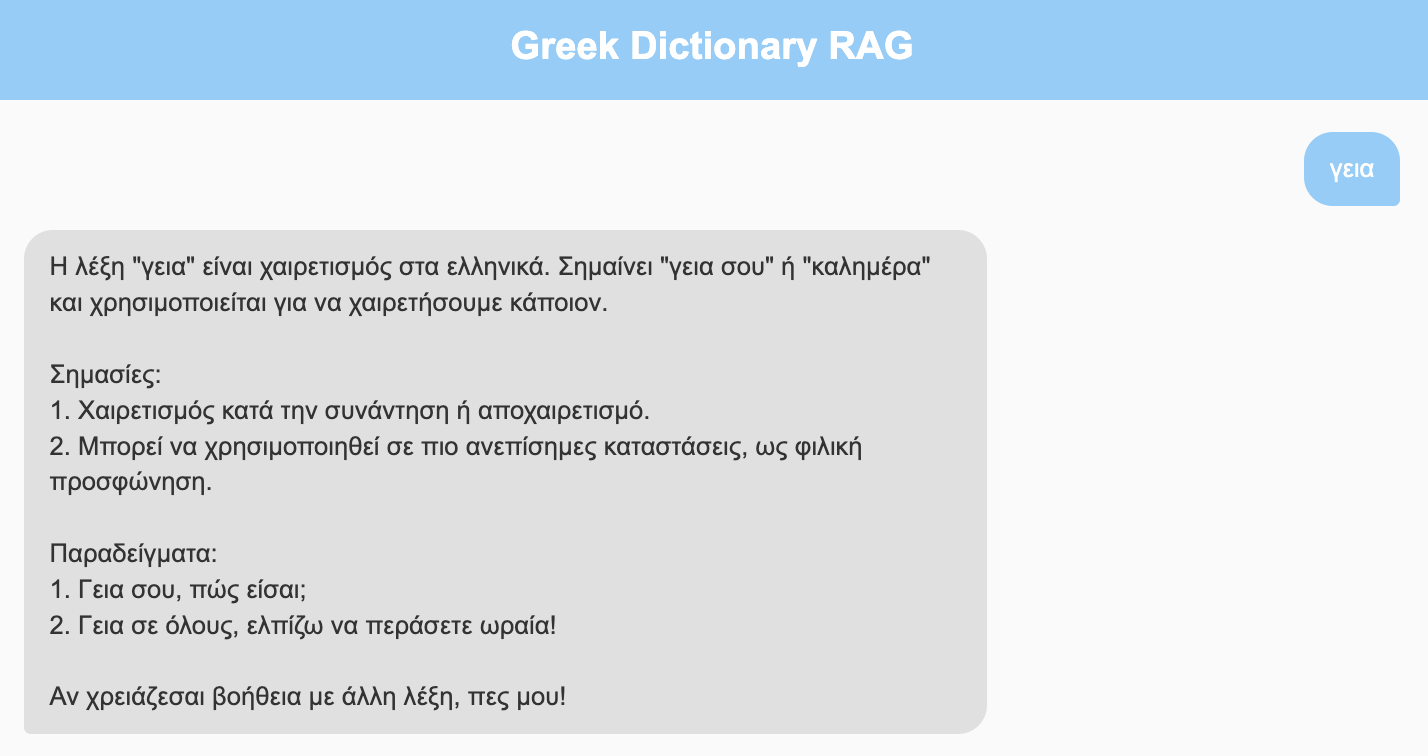 Greek Dictionary RAG

γεια

Η λέξη "γεια" είναι χαιρετισμός στα ελληνικά. Σημαίνει "γεια σου" ή "καλημέρα" και χρησιμοποιείται για να χαιρετήσουμε κάποιον.

Σημασίες:
1. Χαιρετισμός κατά την συνάντηση ή αποχαιρετισμό.
2. Μπορεί να χρησιμοποιηθεί σε πιο ανεπίσημες καταστάσεις, ως φιλική προσφώνηση.

Παραδείγματα:
1. Γεια σου, πώς είσαι;
2. Γεια σε όλους, ελπίζω να περάσετε ωραία!

Αν χρειάζεσαι βοήθεια με άλλη λέξη, πες μου!